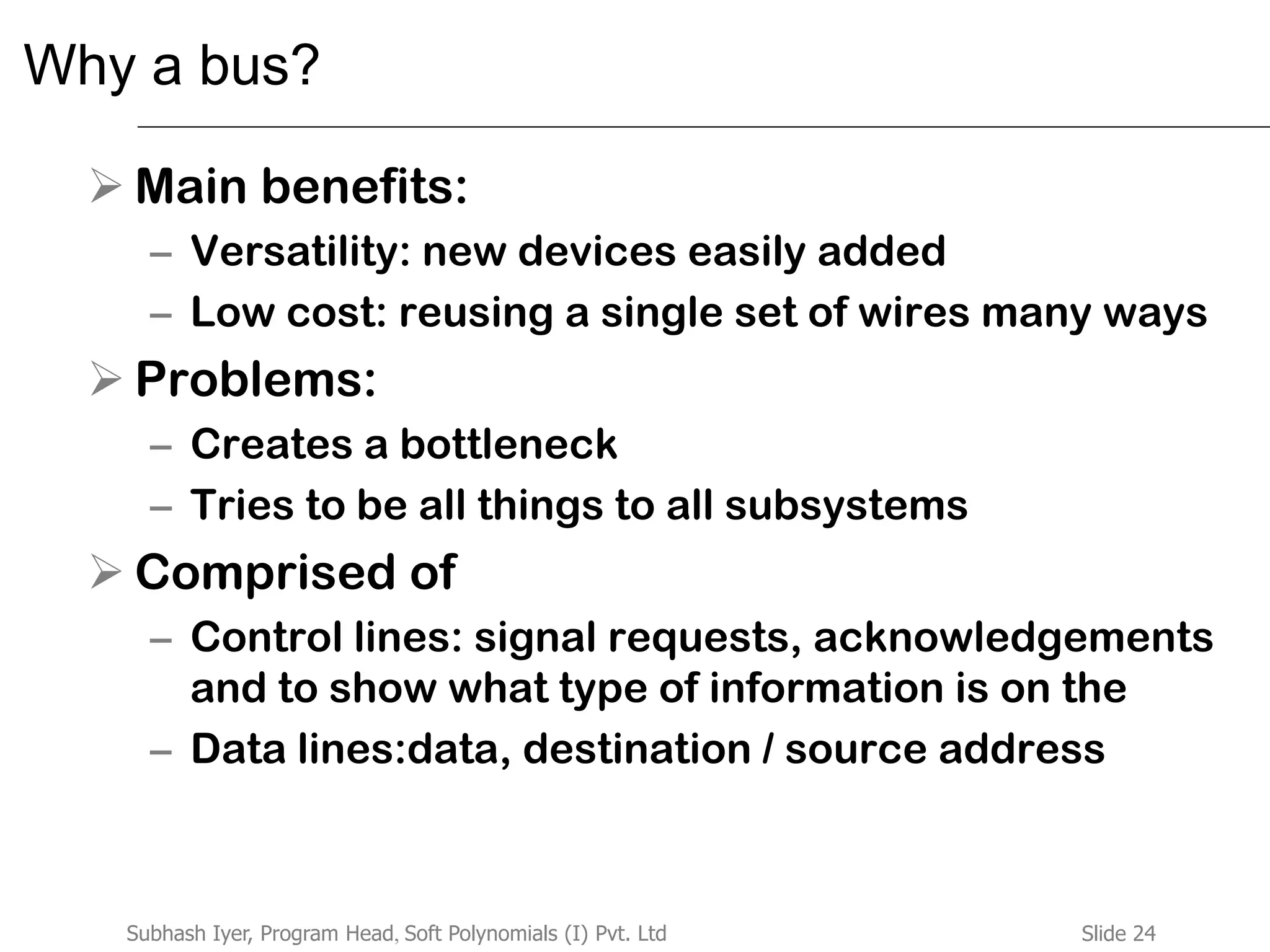 Why a bus?

➢ Main benefits:
– Versatility: new devices easily added
– Low cost: reusing a single set of wires many ways

➢ Problems:
– Creates a bottleneck
– Tries to be all things to all subsystems

➢ Comprised of
– Control lines: signal requests, acknowledgements and to show what type of information is on the
– Data lines:data, destination / source address

Subhash Iyer, Program Head, Soft Polynomials (I) Pvt. Ltd

Slide 24